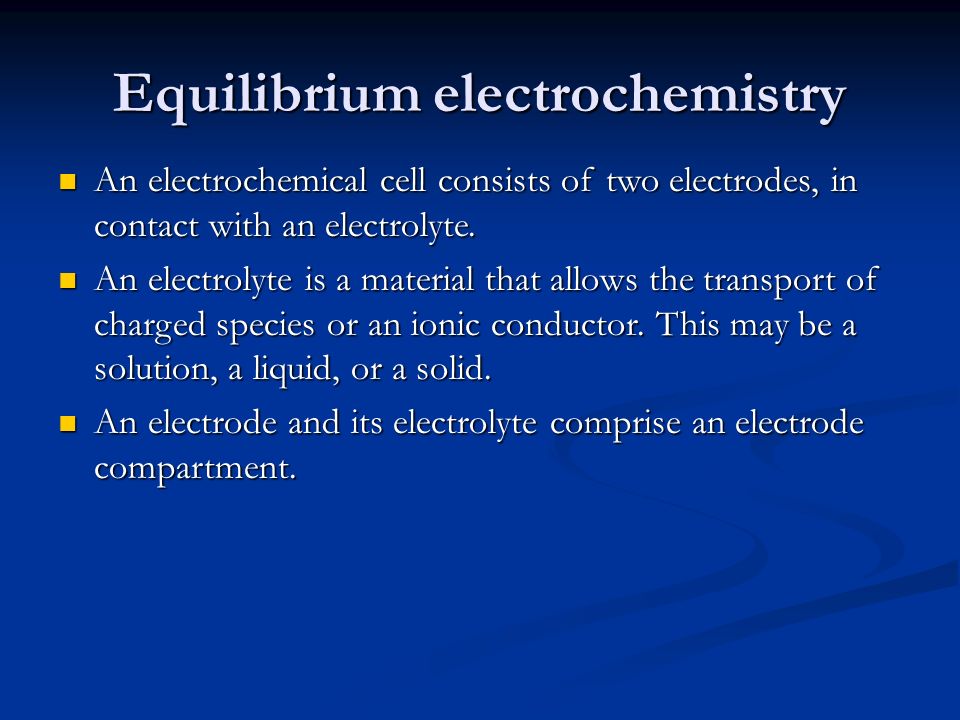 Equilibrium electrochemistry

- An electrochemical cell consists of two electrodes, in contact with an electrolyte.
- An electrolyte is a material that allows the transport of charged species or an ionic conductor. This may be a solution, a liquid, or a solid.
- An electrode and its electrolyte comprise an electrode compartment.